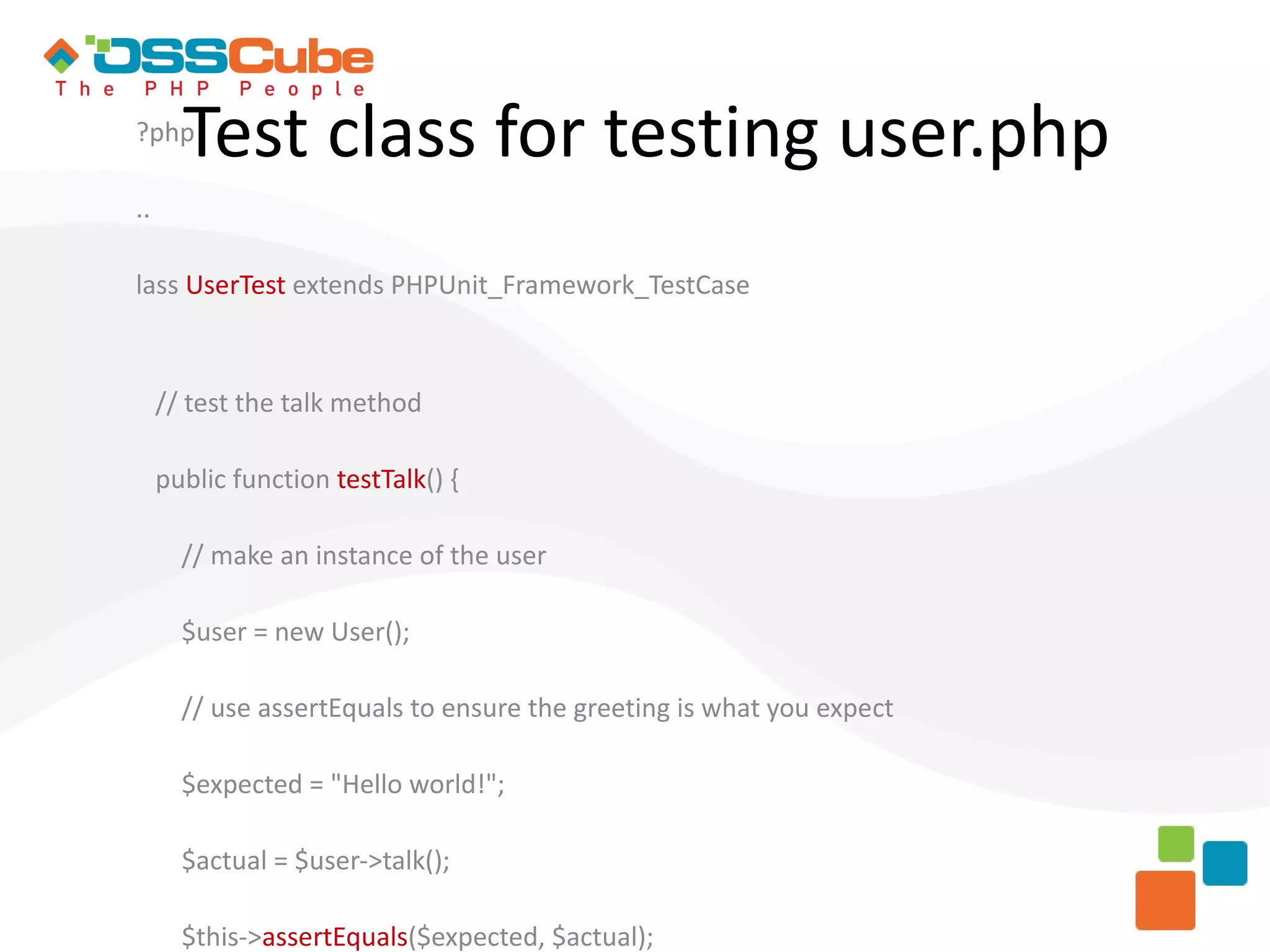 OSSCube
The PHP People

Test class for testing user.php

?php

..

lass UserTest extends PHPUnit_Framework_TestCase

// test the talk method

public function testTalk() {

// make an instance of the user

$user = new User();

// use assertEquals to ensure the greeting is what you expect

$expected = "Hello world!";

$actual = $user->talk();

$this->assertEquals($expected, $actual);